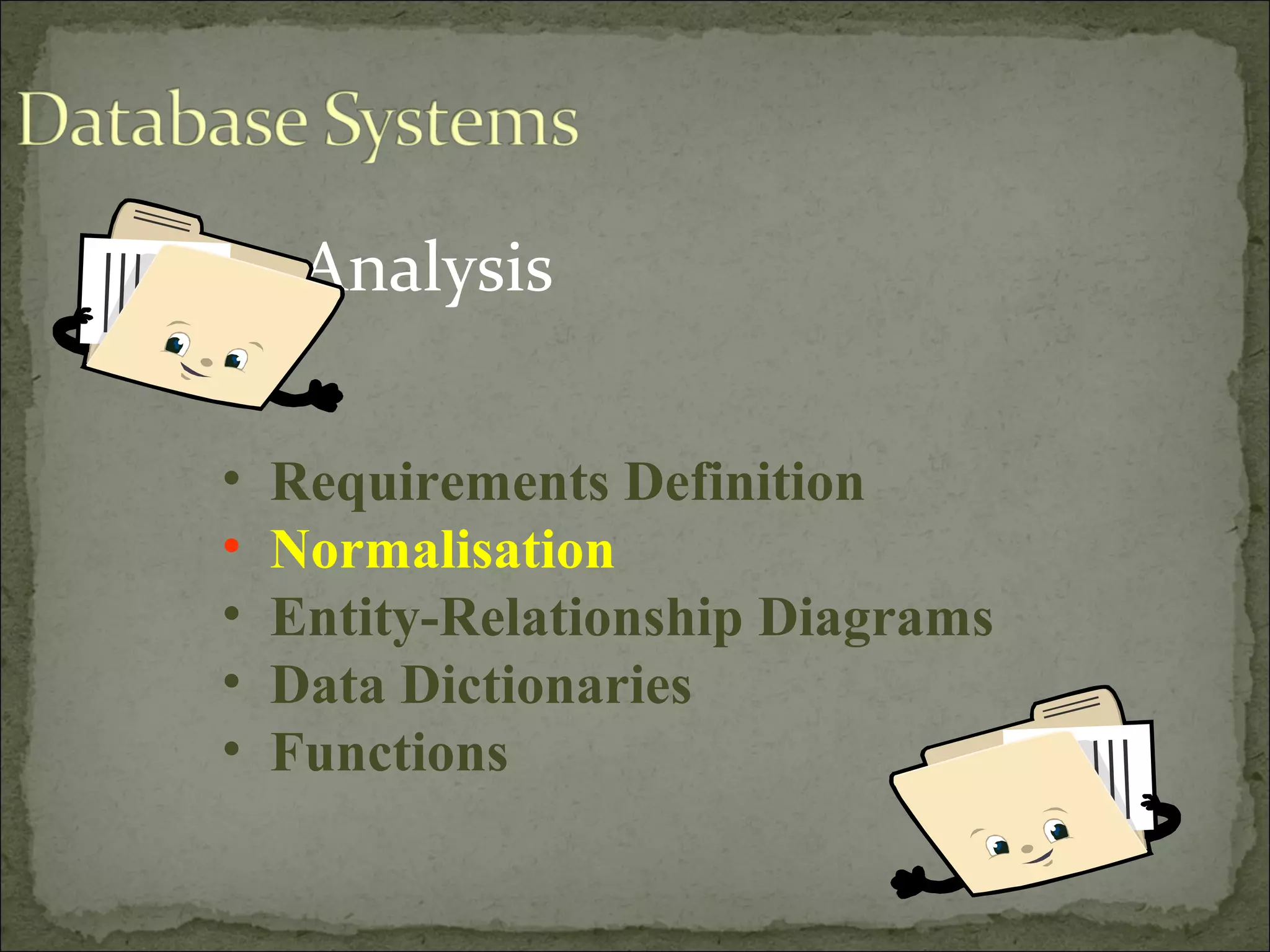 Database Systems

Analysis

• Requirements Definition
• Normalisation
• Entity-Relationship Diagrams
• Data Dictionaries
• Functions